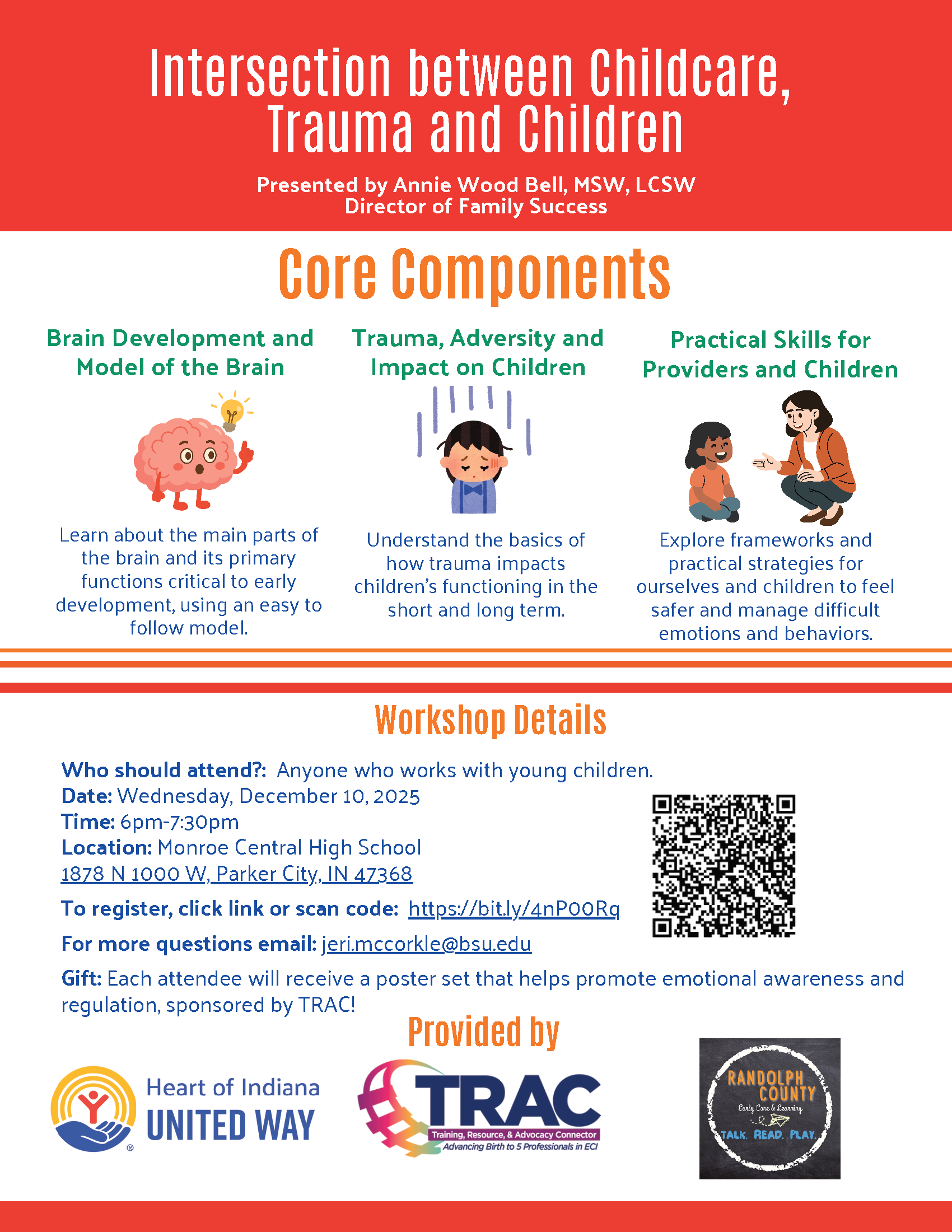 Intersection between Childcare, Trauma and Children

Presented by Annie Wood Bell, MSW, LCSW
Director of Family Success

Core Components

Brain Development and Model of the Brain

Learn about the main parts of the brain and its primary functions critical to early development, using an easy to follow model.

Trauma, Adversity and Impact on Children

Understand the basics of how trauma impacts children's functioning in the short and long term.

Practical Skills for Providers and Children

Explore frameworks and practical strategies for ourselves and children to feel safer and manage difficult emotions and behaviors.

Workshop Details

Who should attend?: Anyone who works with young children.
Date: Wednesday, December 10, 2025
Time: 6pm-7:30pm
Location: Monroe Central High School
1878 N 1000 W, Parker City, IN 47368

To register, click link or scan code: https://bit.ly/4nP0ORq

For more questions email: jeri.mccorkle@bsu.edu

Gift: Each attendee will receive a poster set that helps promote emotional awareness and regulation, sponsored by TRAC!

Provided by

Heart of Indiana UNITED WAY

TRAC Training, Resource, & Advocacy Connector Advancing Birth to 5 Professionals in ECI

RANDOLPH COUNTY Early Care & Learning TALK. READ. PLAY.